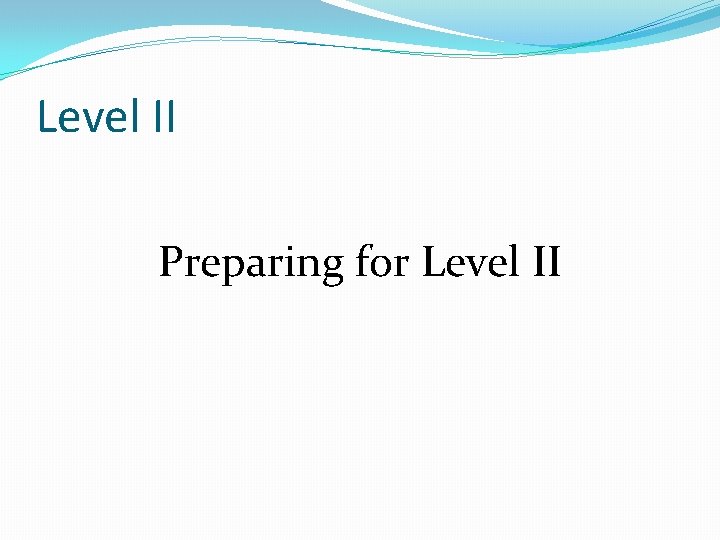 Level II

Preparing for Level II